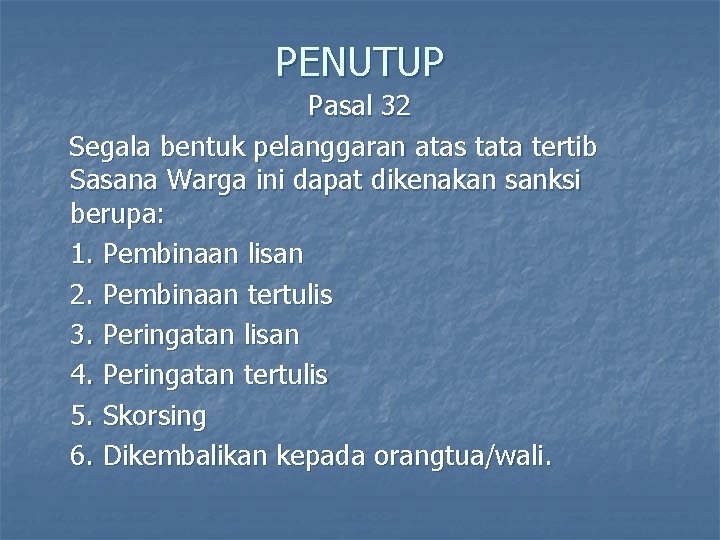 PENUTUP
Pasal 32

Segala bentuk pelanggaran atas tata tertib Sasana Warga ini dapat dikenakan sanksi berupa:

1. Pembinaan lisan
2. Pembinaan tertulis
3. Peringatan lisan
4. Peringatan tertulis
5. Skorsing
6. Dikembalikan kepada orangtua/wali.